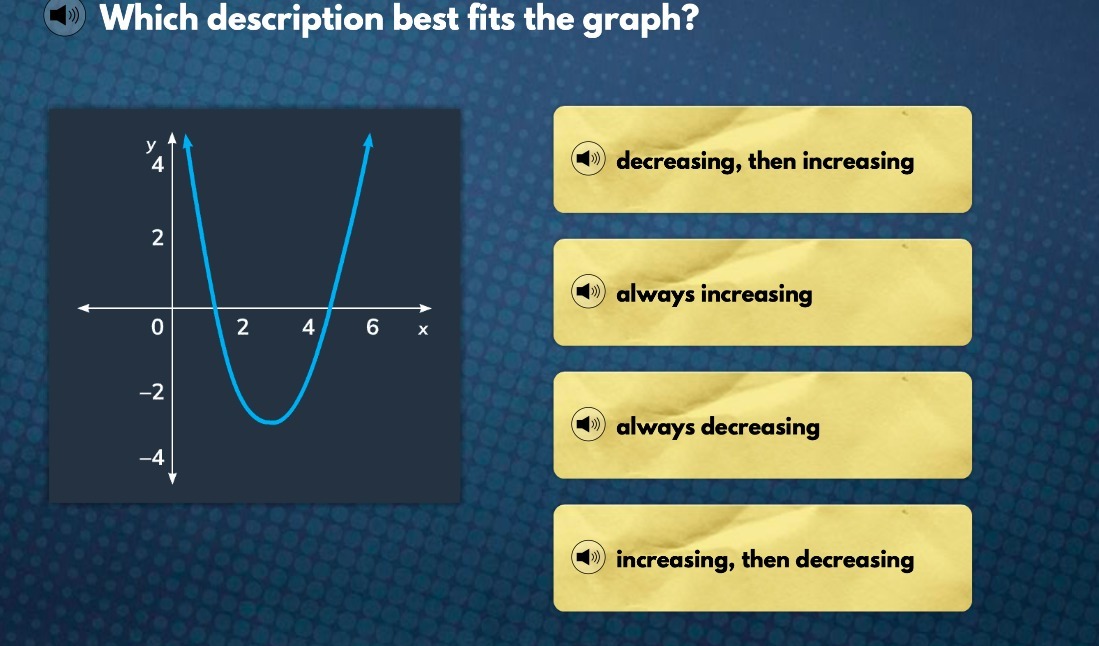 Which description best fits the graph?

y
4
2
0
−2
−4
2
4
6
x

decreasing, then increasing

always increasing

always decreasing

increasing, then decreasing